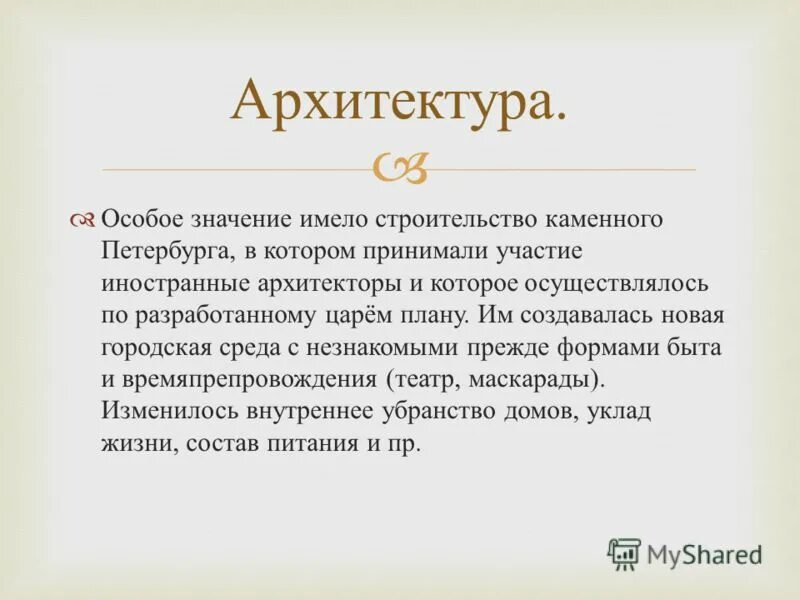 Архитектура.

Особое значение имело строительство каменного Петербурга, в котором принимали участие иностранные архитекторы и которое осуществлялось по разработанному царём плану. Им создавалась новая городская среда с незнакомыми прежде формами быта и времяпрепровождения (театр, маскарады). Изменилось внутреннее убранство домов, уклад жизни, состав питания и пр.

MyShared